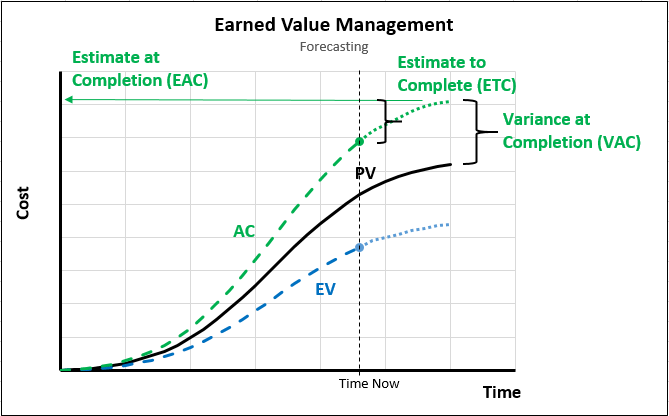 Earned Value Management
Forecasting

Estimate at Completion (EAC)

Estimate to Complete (ETC)

Variance at Completion (VAC)

Cost

PV

AC

EV

Time Now

Time